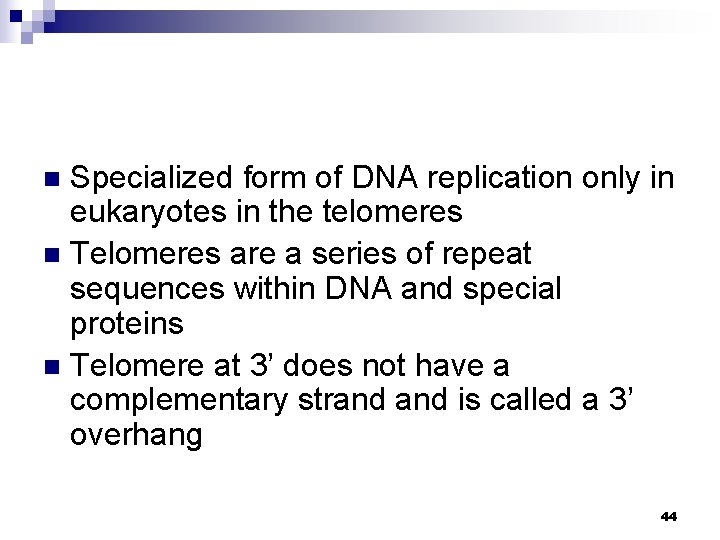 - Specialized form of DNA replication only in eukaryotes in the telomeres
- Telomeres are a series of repeat sequences within DNA and special proteins
- Telomere at 3’ does not have a complementary strand and is called a 3’ overhang

44